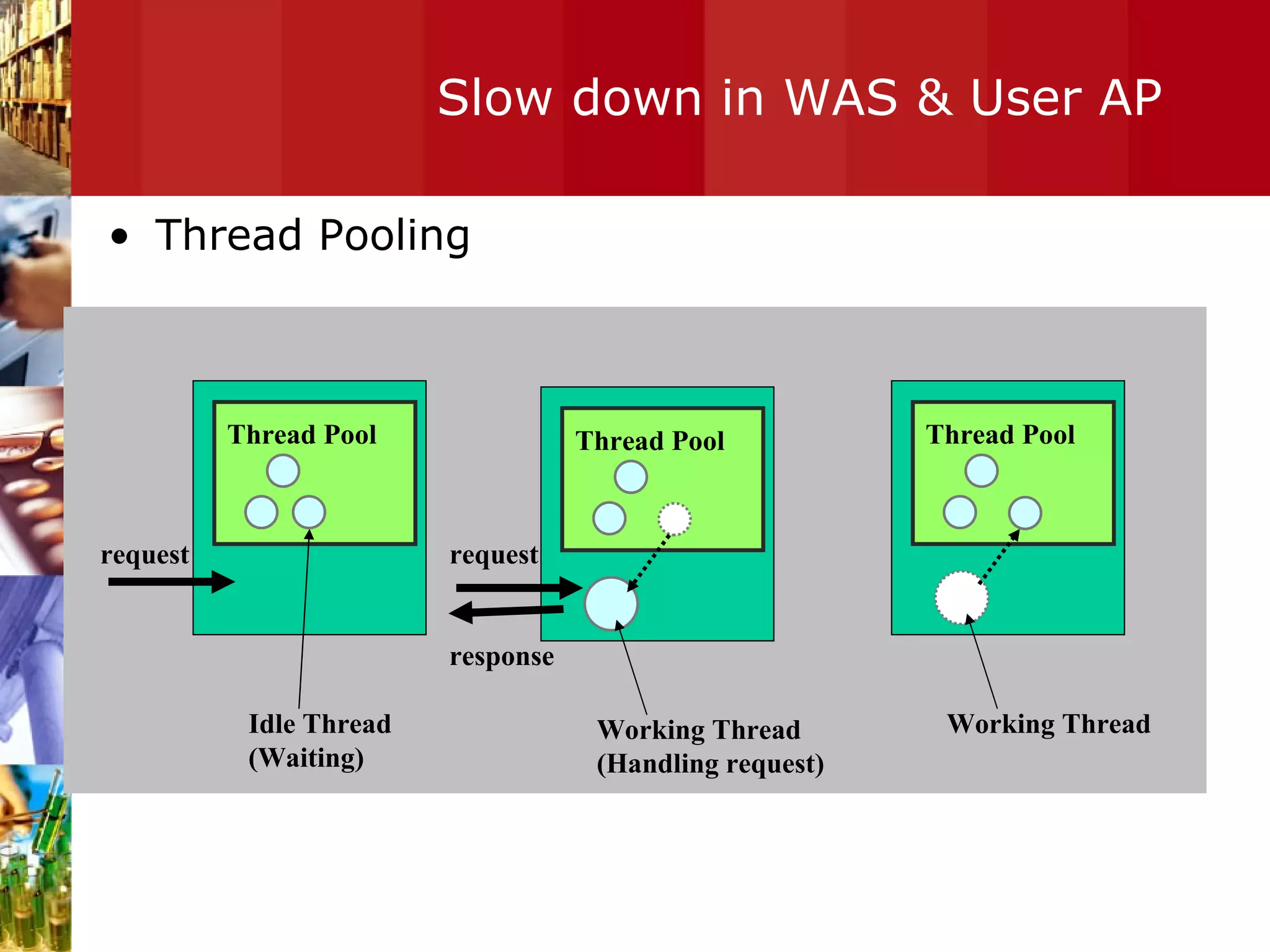 Slow down in WAS & User AP

• Thread Pooling

Thread Pool

request

Idle Thread
(Waiting)

Thread Pool

request

response

Working Thread
(Handling request)

Thread Pool

Working Thread